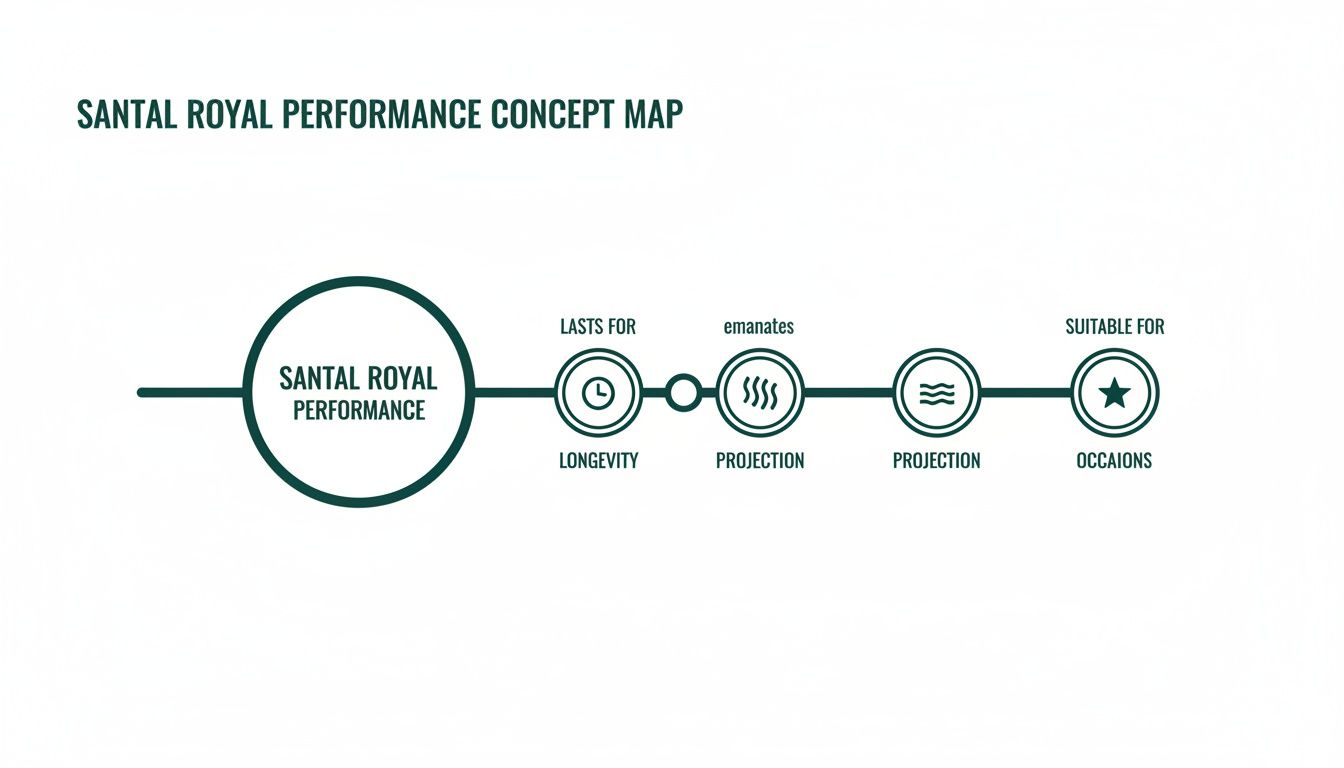 SANTAL ROYAL PERFORMANCE CONCEPT MAP

SANTAL ROYAL PERFORMANCE

LASTS FOR

LONGEVITY

emanates

PROJECTION

PROJECTION

SUITABLE FOR

OCCAIONS